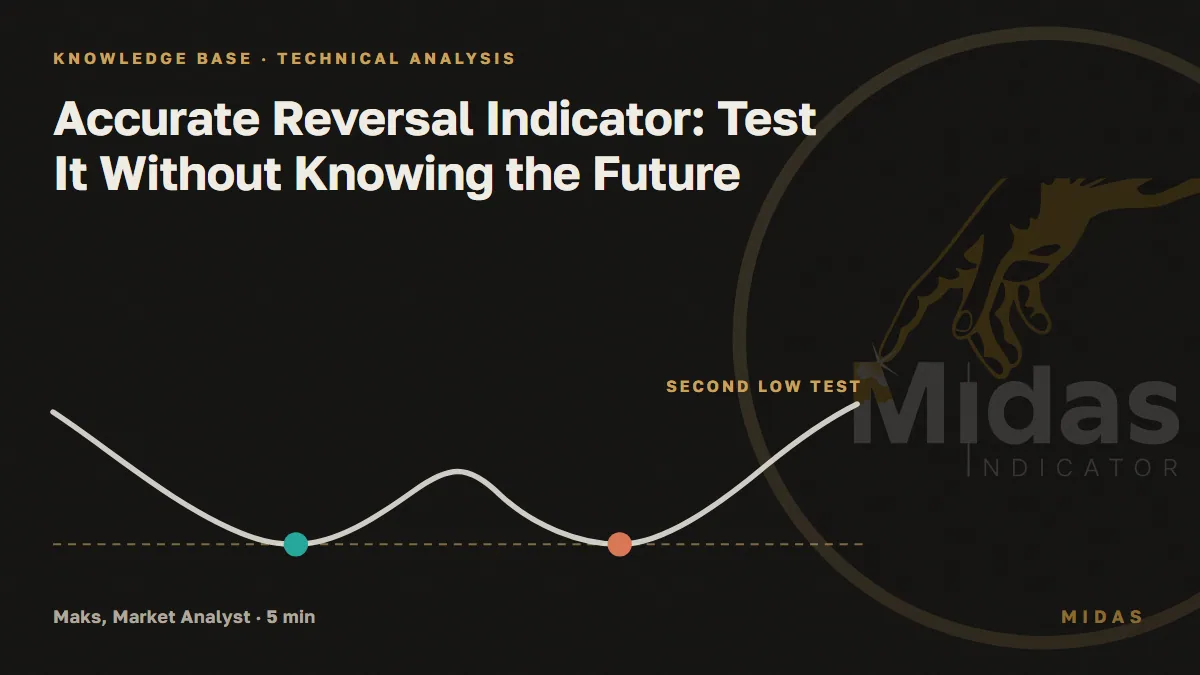 KNOWLEDGE BASE · TECHNICAL ANALYSIS

Accurate Reversal Indicator: Test It Without Knowing the Future

SECOND LOW TEST

Midas
INDICATOR

Maks, Market Analyst · 5 min

MIDAS